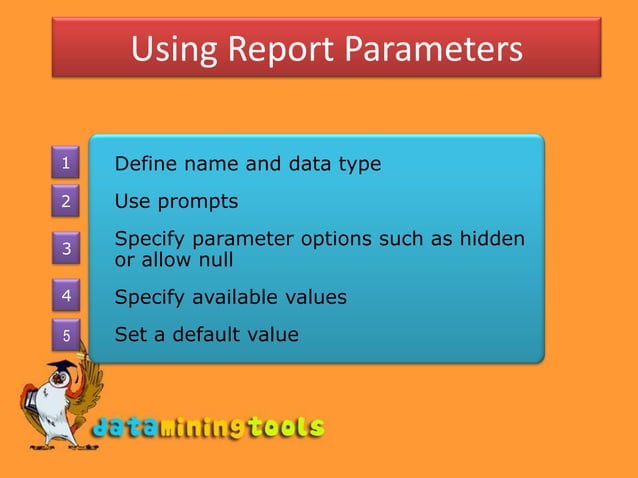 Using Report Parameters

1 Define name and data type

2 Use prompts

3 Specify parameter options such as hidden or allow null

4 Specify available values

5 Set a default value

dataminingtools